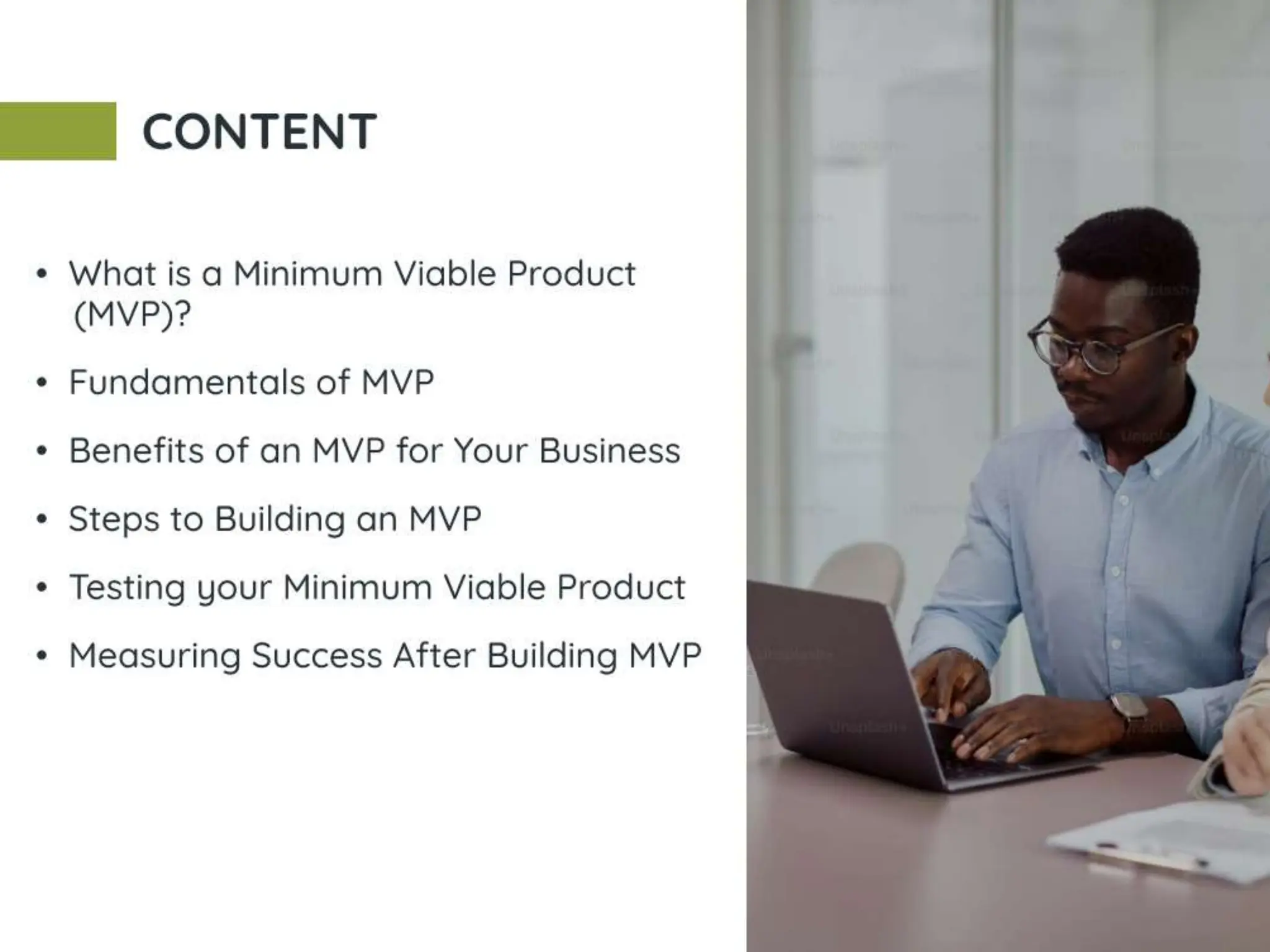 CONTENT

• What is a Minimum Viable Product (MVP)?
• Fundamentals of MVP
• Benefits of an MVP for Your Business
• Steps to Building an MVP
• Testing your Minimum Viable Product
• Measuring Success After Building MVP